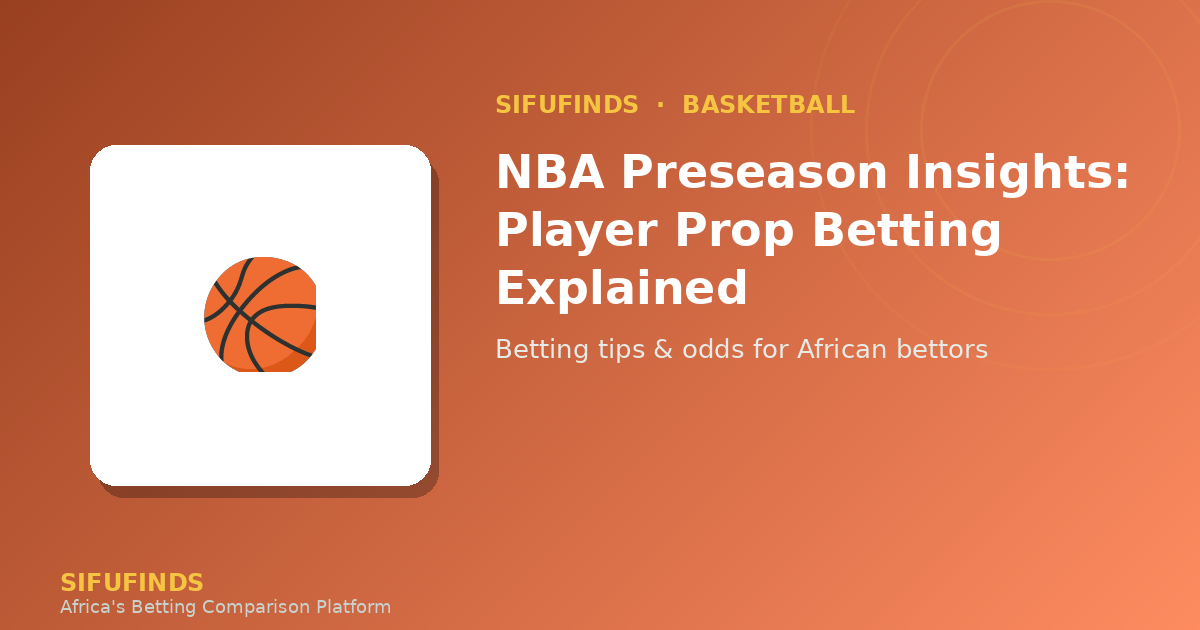 SIFUFINDS · BASKETBALL

NBA Preseason Insights: Player Prop Betting Explained

Betting tips & odds for African bettors

SIFUFINDS
Africa's Betting Comparison Platform